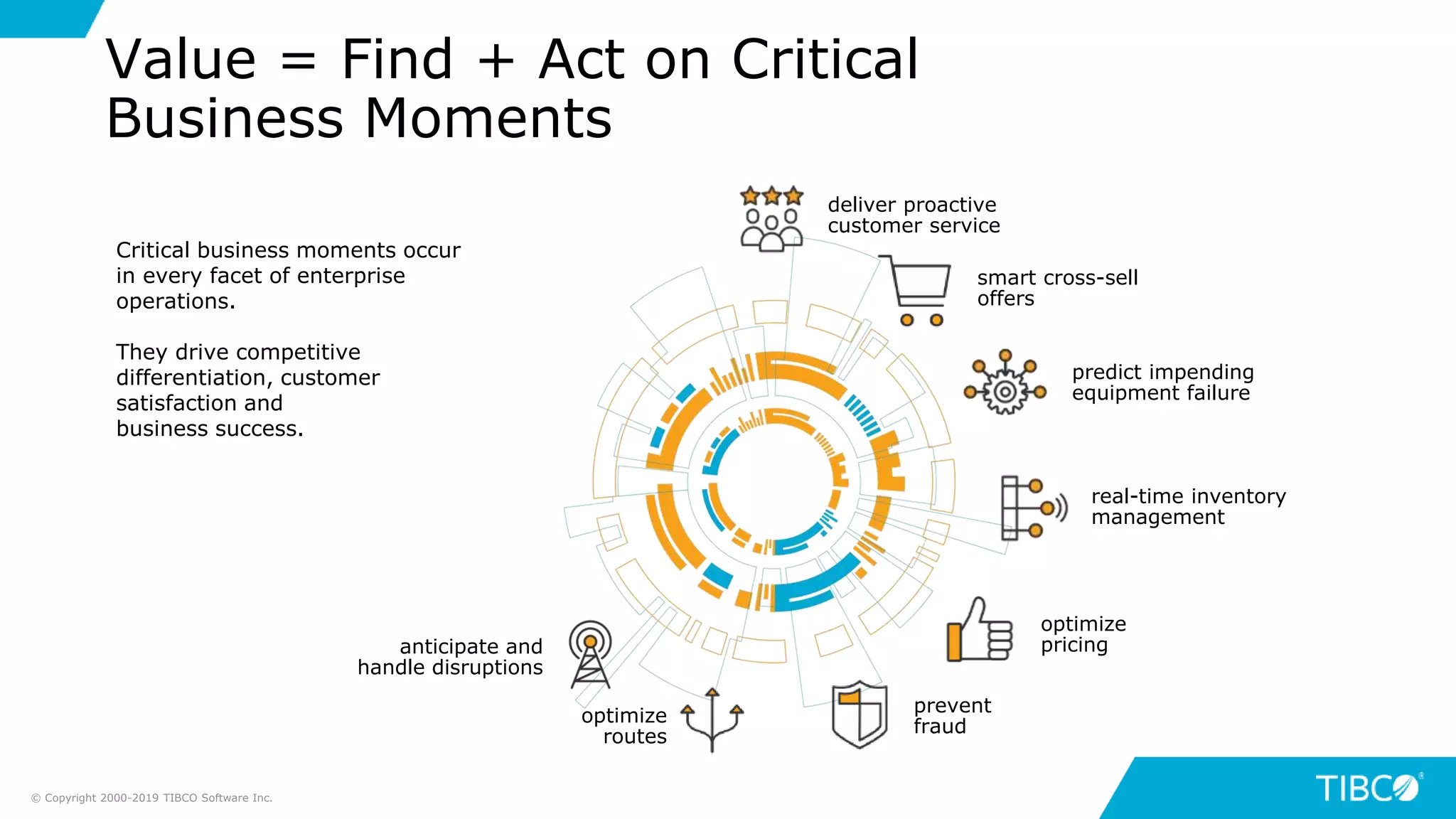 Value = Find + Act on Critical Business Moments

Critical business moments occur in every facet of enterprise operations.

They drive competitive differentiation, customer satisfaction and business success.

deliver proactive customer service

smart cross-sell offers

predict impending equipment failure

real-time inventory management

optimize pricing

prevent fraud

optimize routes

anticipate and handle disruptions

© Copyright 2000-2019 TIBCO Software Inc.

TIBCO